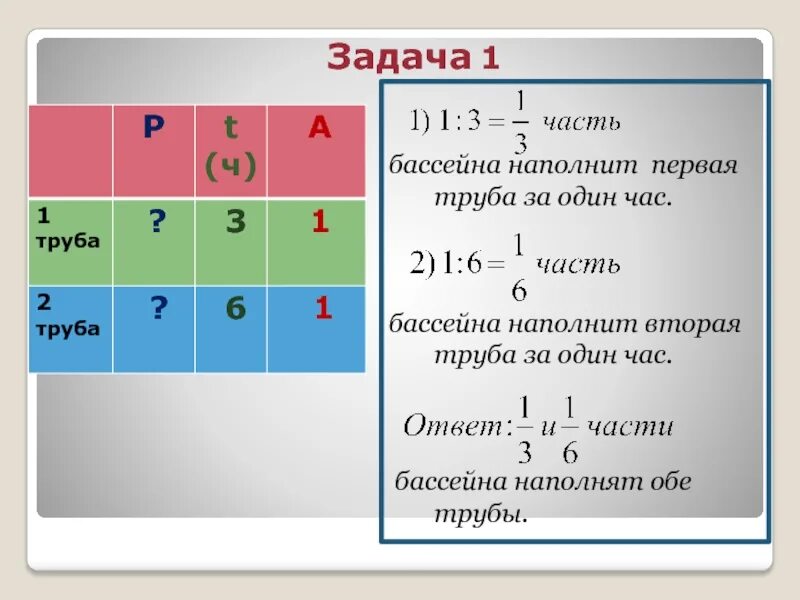 Задача 1

|  | P | t (ч) | A |
|---|---|---|---|
| 1 труба | ? | 3 | 1 |
| 2 труба | ? | 6 | 1 |

1) $1:3=\frac{1}{3}$ часть бассейна наполнит первая труба за один час.

2) $1:6=\frac{1}{6}$ часть бассейна наполнит вторая труба за один час.

Ответ: $\frac{1}{3}$ и $\frac{1}{6}$ части бассейна наполнят обе трубы.